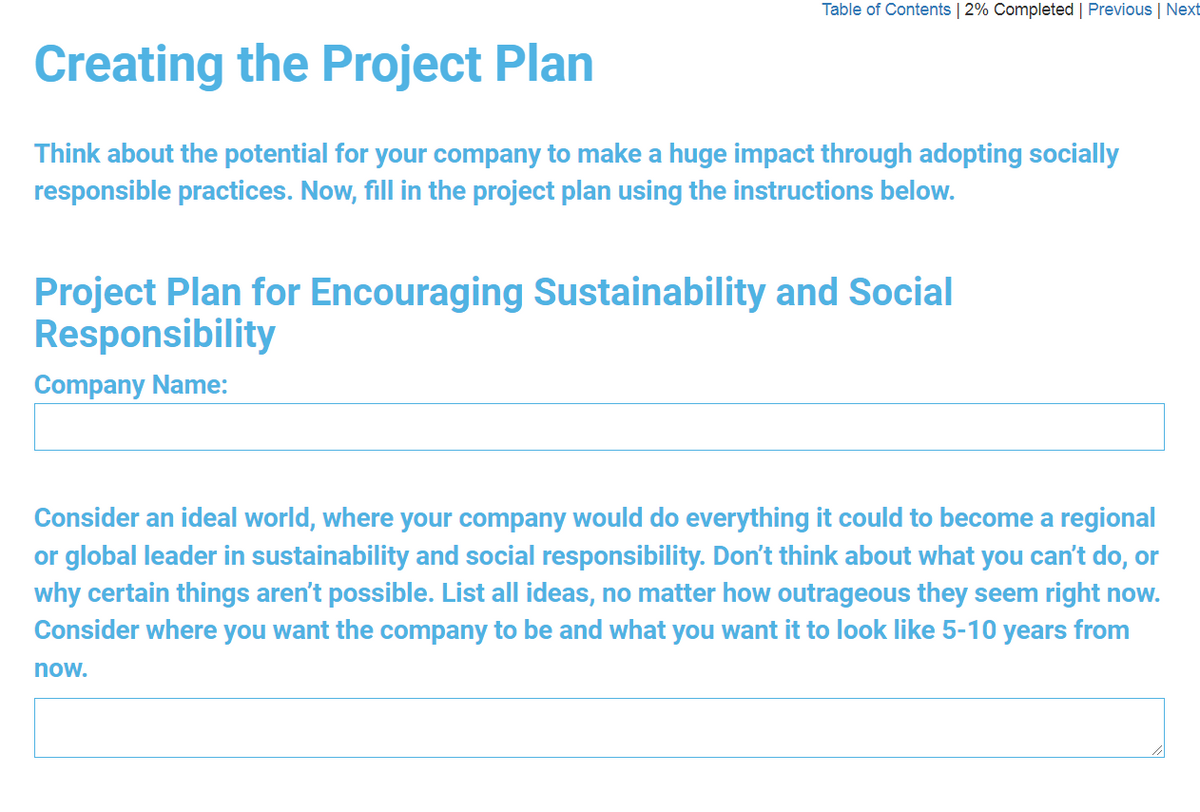 Table of Contents | 2% Completed | Previous | Next

Creating the Project Plan

Think about the potential for your company to make a huge impact through adopting socially responsible practices. Now, fill in the project plan using the instructions below.

Project Plan for Encouraging Sustainability and Social Responsibility

Company Name:

Consider an ideal world, where your company would do everything it could to become a regional or global leader in sustainability and social responsibility. Don't think about what you can't do, or why certain things aren't possible. List all ideas, no matter how outrageous they seem right now. Consider where you want the company to be and what you want it to look like 5-10 years from now.